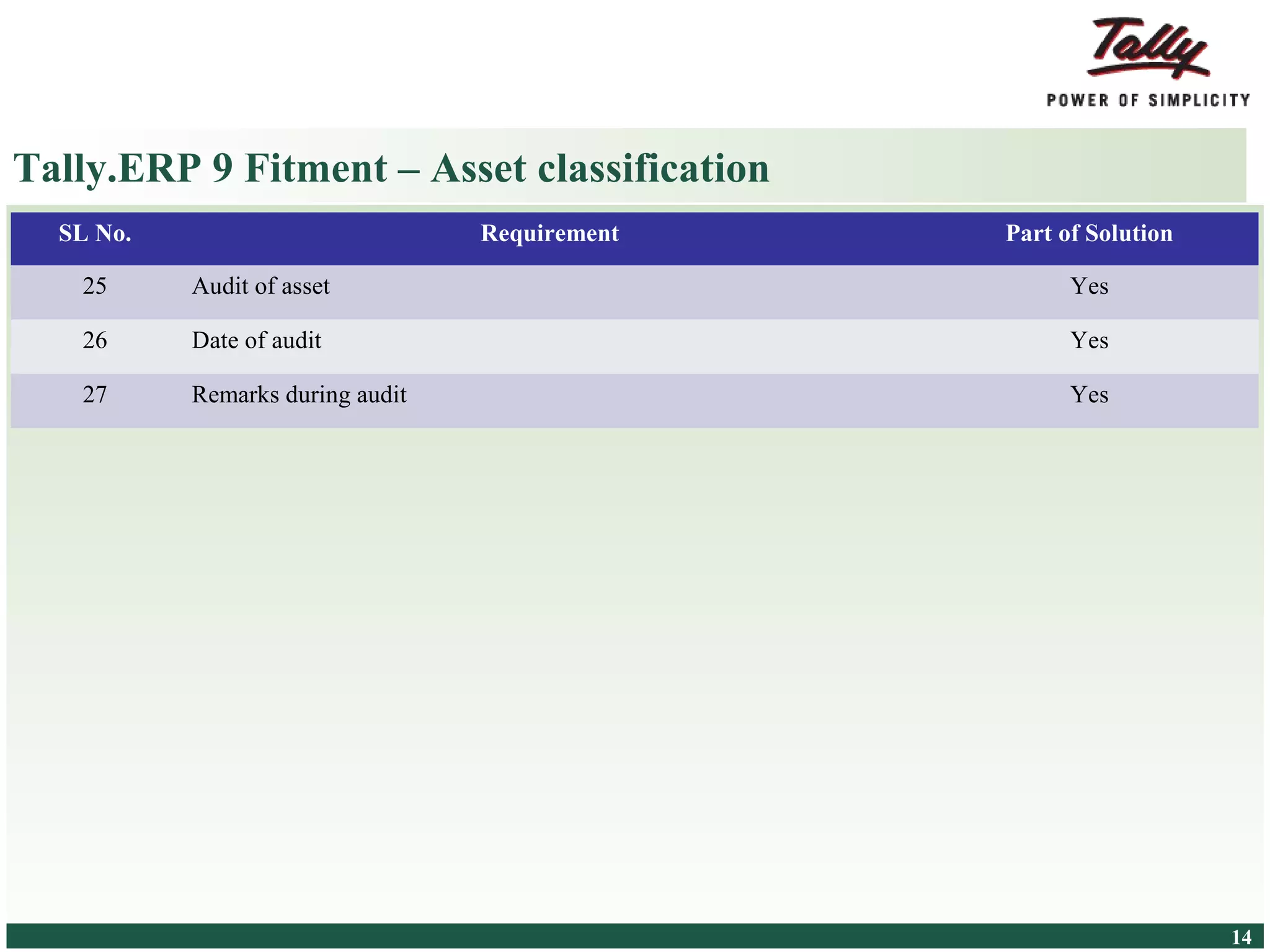 Tally
POWER OF SIMPLICITY

Tally.ERP 9 Fitment – Asset classification

| SL No. | Requirement | Part of Solution |
|---|---|---|
| 25 | Audit of asset | Yes |
| 26 | Date of audit | Yes |
| 27 | Remarks during audit | Yes |

14